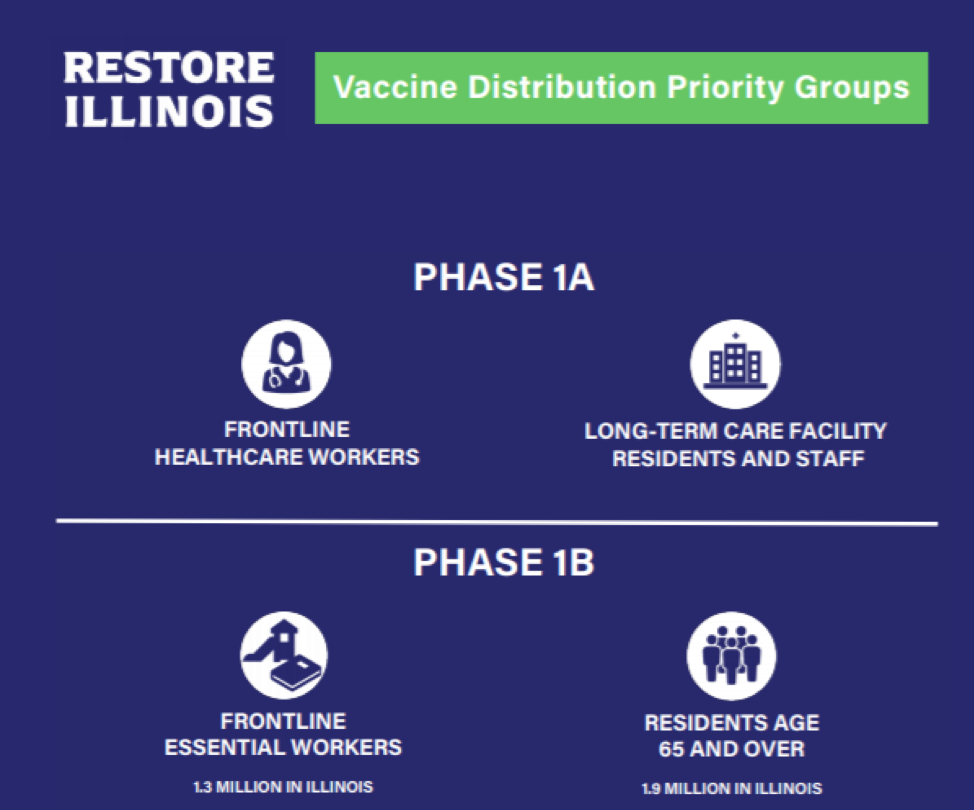 RESTORE ILLINOIS

Vaccine Distribution Priority Groups

PHASE 1A

FRONTLINE HEALTHCARE WORKERS

LONG-TERM CARE FACILITY RESIDENTS AND STAFF

PHASE 1B

FRONTLINE ESSENTIAL WORKERS

1.3 MILLION IN ILLINOIS

RESIDENTS AGE 65 AND OVER

1.9 MILLION IN ILLINOIS